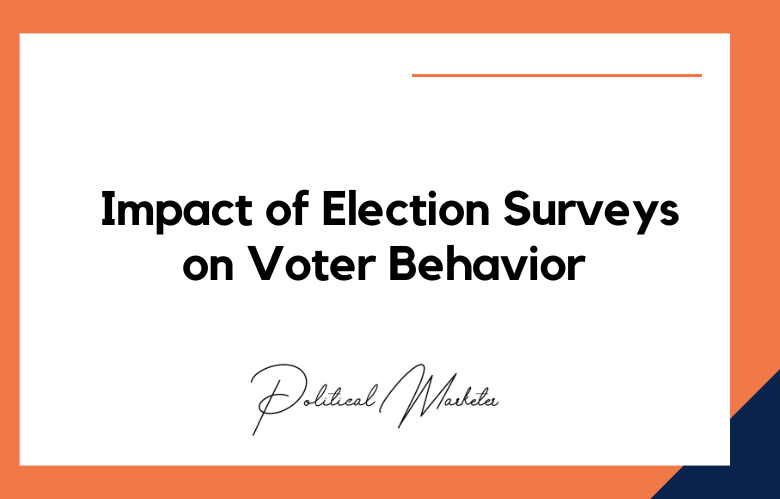 Impact of Election Surveys on Voter Behavior

Political Marketer